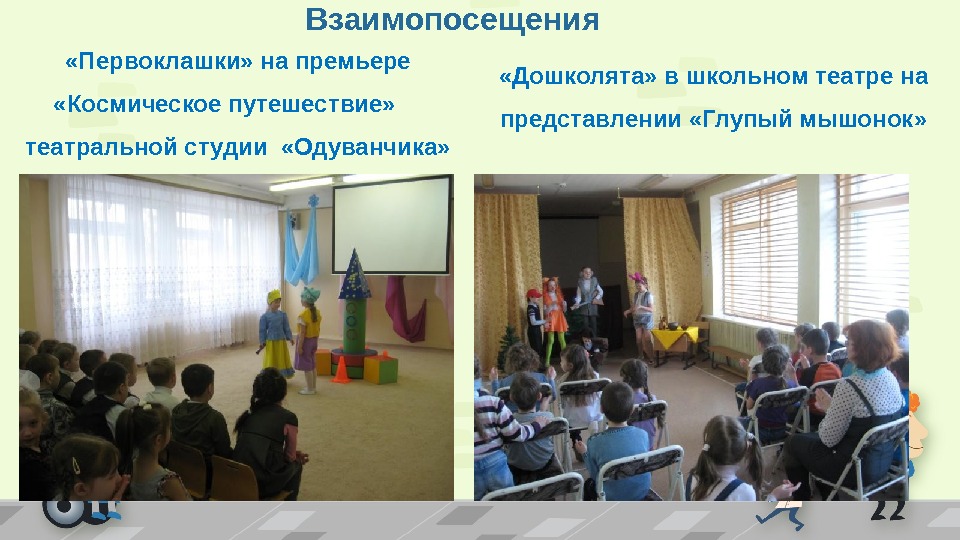 Взаимопосещения

«Первоклашки» на премьере «Космическое путешествие» театральной студии «Одуванчика»

«Дошколята» в школьном театре на представлении «Глупый мышонок»